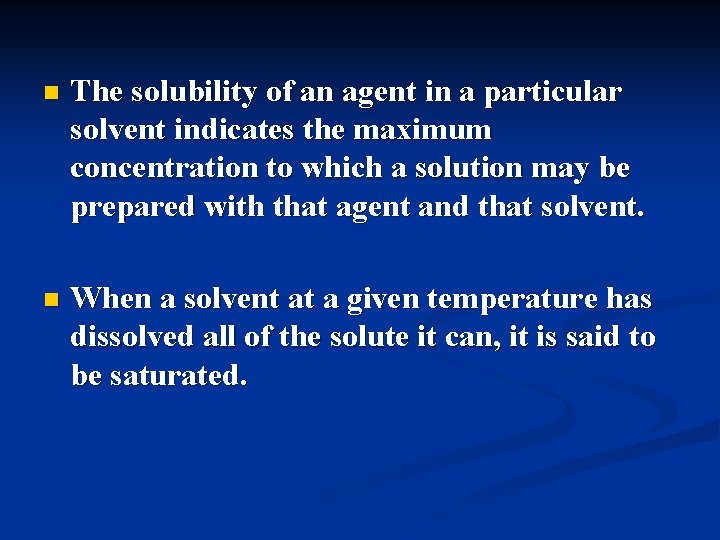 The solubility of an agent in a particular solvent indicates the maximum concentration to which a solution may be prepared with that agent and that solvent.

When a solvent at a given temperature has dissolved all of the solute it can, it is said to be saturated.